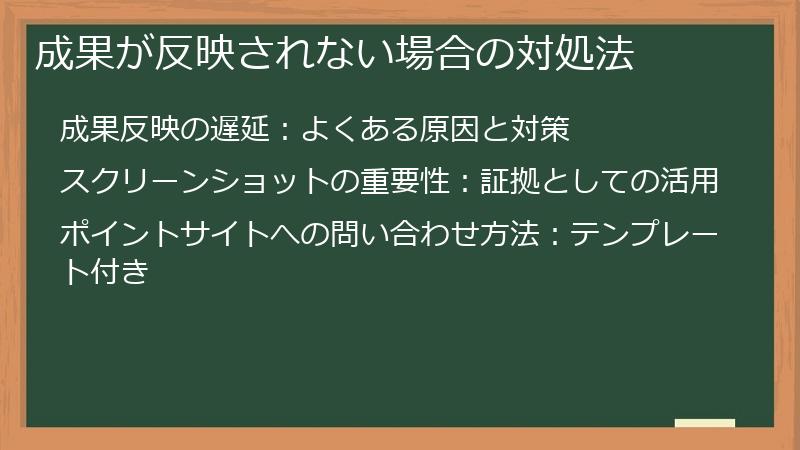 成果が反映されない場合の対処法

成果反映の遅延：よくある原因と対策

スクリーンショットの重要性：証拠としての活用

ポイントサイトへの問い合わせ方法：テンプレート付き